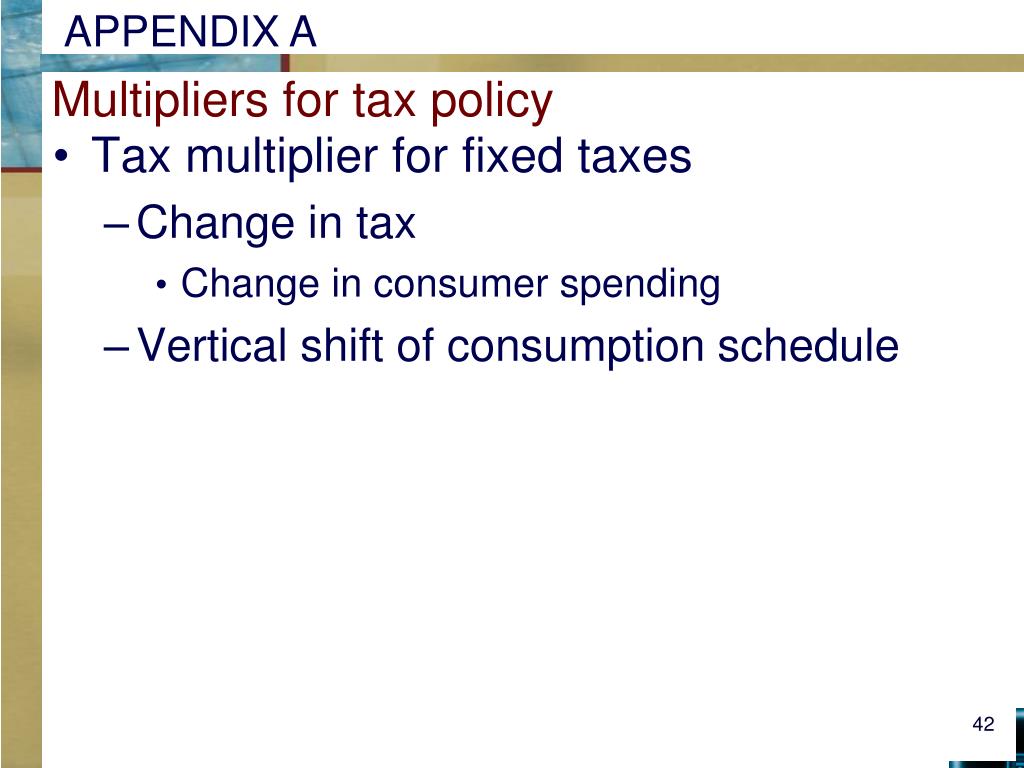 APPENDIX A

Multipliers for tax policy

• Tax multiplier for fixed taxes

– Change in tax

• Change in consumer spending

– Vertical shift of consumption schedule

42